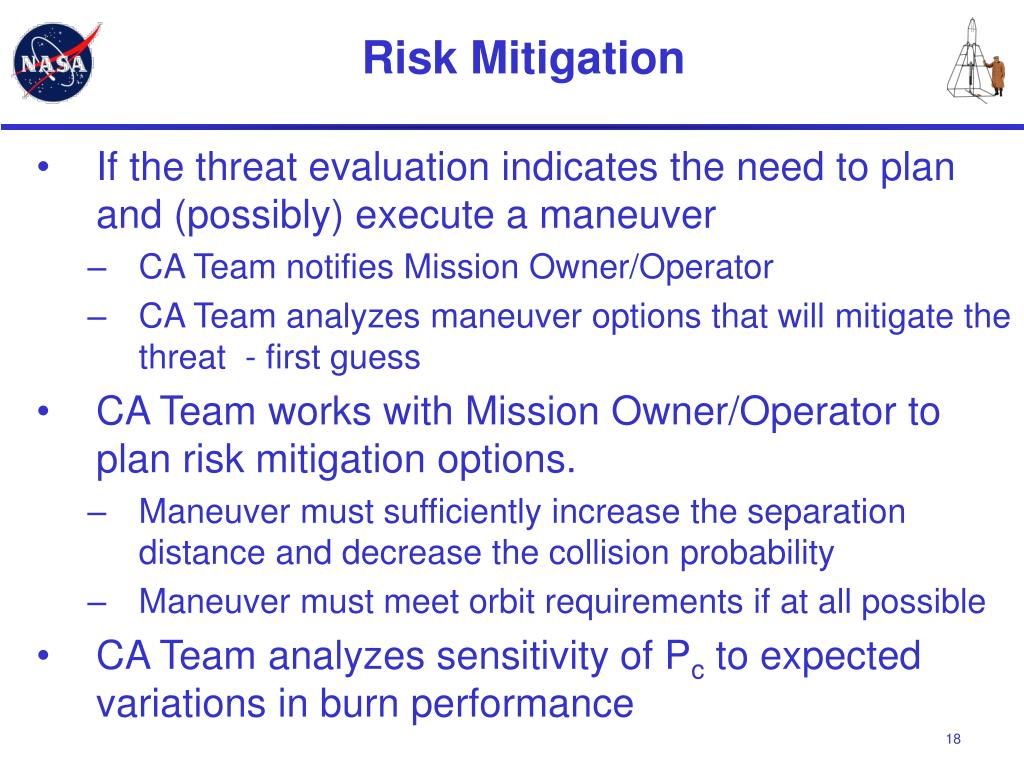 NASA

Risk Mitigation

• If the threat evaluation indicates the need to plan and (possibly) execute a maneuver
– CA Team notifies Mission Owner/Operator
– CA Team analyzes maneuver options that will mitigate the threat - first guess

• CA Team works with Mission Owner/Operator to plan risk mitigation options.
– Maneuver must sufficiently increase the separation distance and decrease the collision probability
– Maneuver must meet orbit requirements if at all possible

• CA Team analyzes sensitivity of $P_c$ to expected variations in burn performance

18